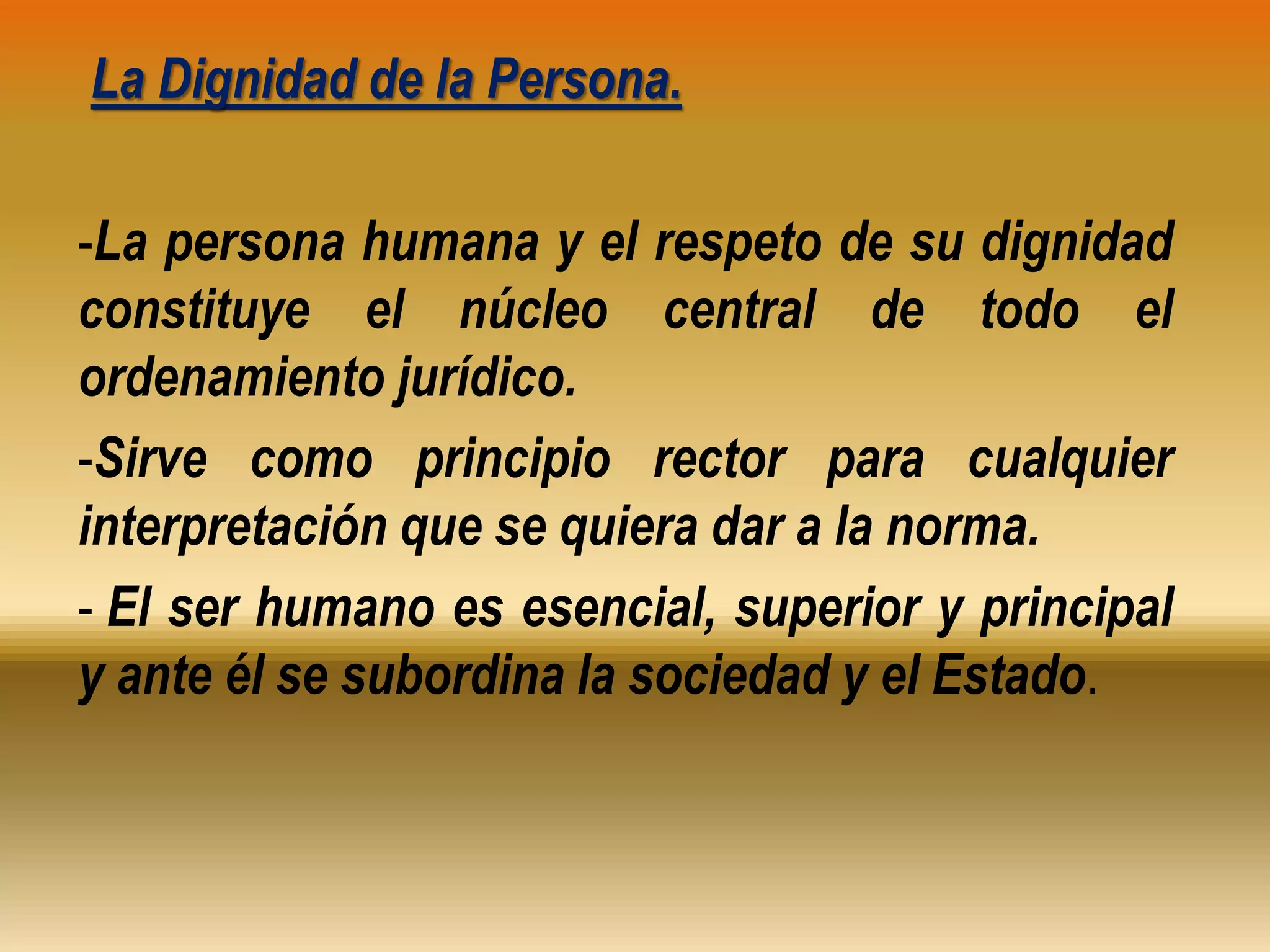 La Dignidad de la Persona.

-La persona humana y el respeto de su dignidad constituye el núcleo central de todo el ordenamiento jurídico.

-Sirve como principio rector para cualquier interpretación que se quiera dar a la norma.

- El ser humano es esencial, superior y principal y ante él se subordina la sociedad y el Estado.